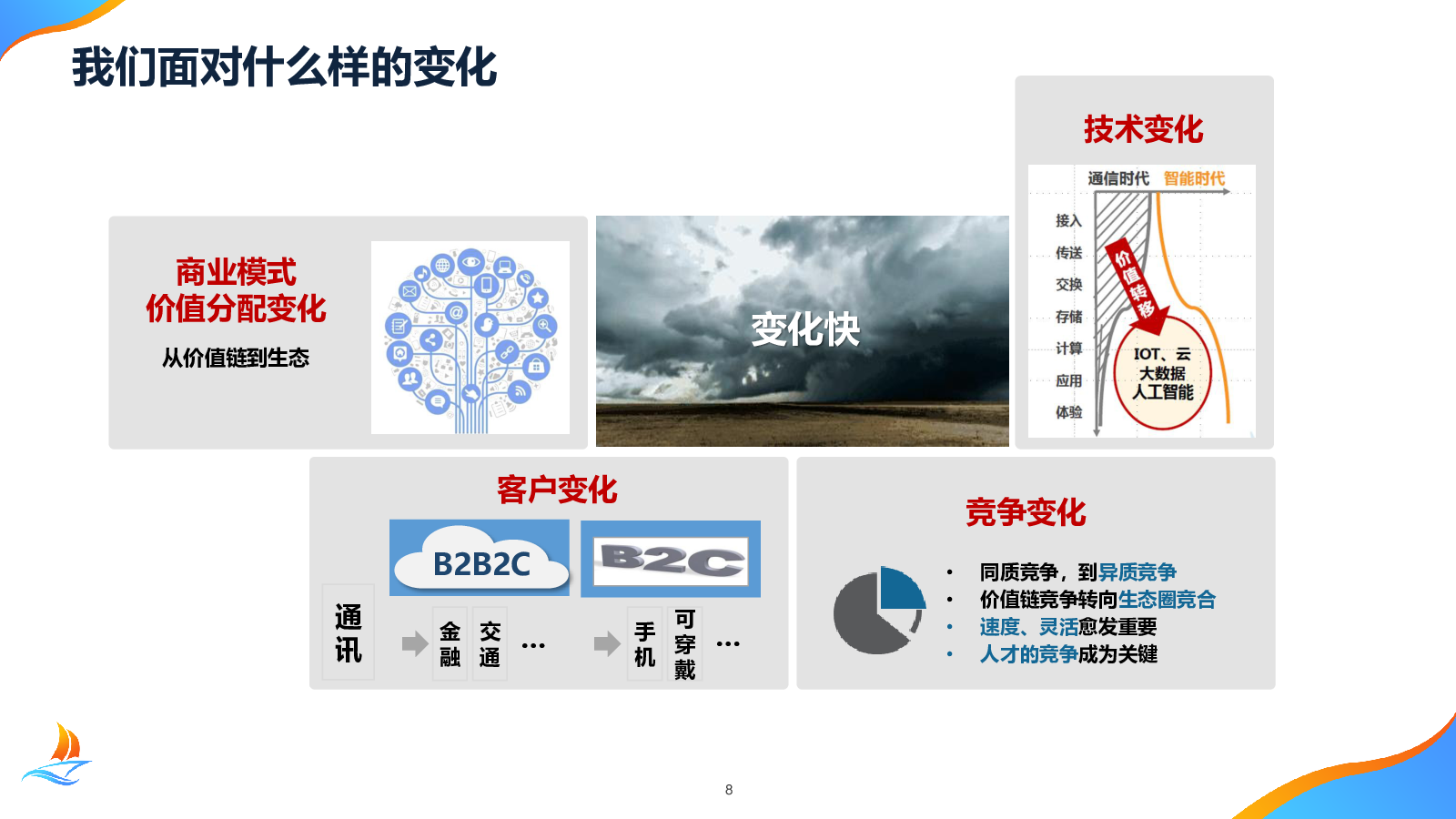 我们面对什么样的变化

商业模式
价值分配变化
从价值链到生态

变化快

技术变化
通信时代 智能时代
接入
传送
交换
存储
计算
应用
体验
价值转移
IOT、云
大数据
人工智能

客户变化
B2B2C
B2C
通讯
金融
交通
…
手机
可穿戴
…

竞争变化
• 同质竞争，到异质竞争
• 价值链竞争转向生态圈竞合
• 速度、灵活愈发重要
• 人才的竞争成为关键

8